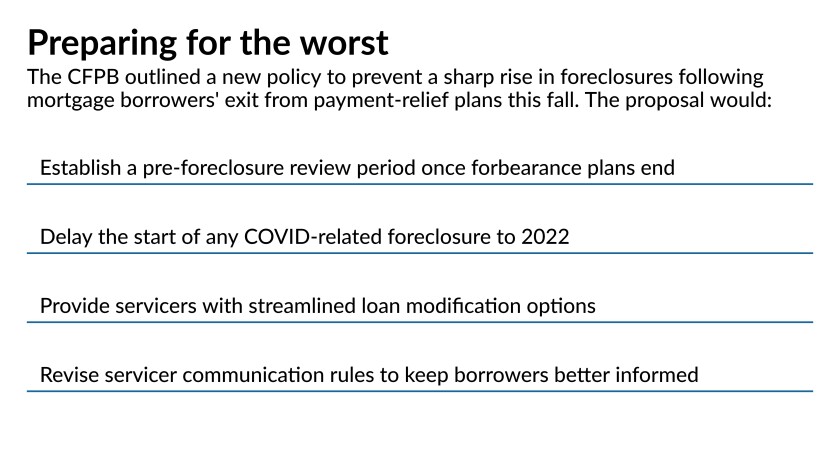 Preparing for the worst

The CFPB outlined a new policy to prevent a sharp rise in foreclosures following mortgage borrowers' exit from payment-relief plans this fall. The proposal would:

Establish a pre-foreclosure review period once forbearance plans end

Delay the start of any COVID-related foreclosure to 2022

Provide servicers with streamlined loan modification options

Revise servicer communication rules to keep borrowers better informed